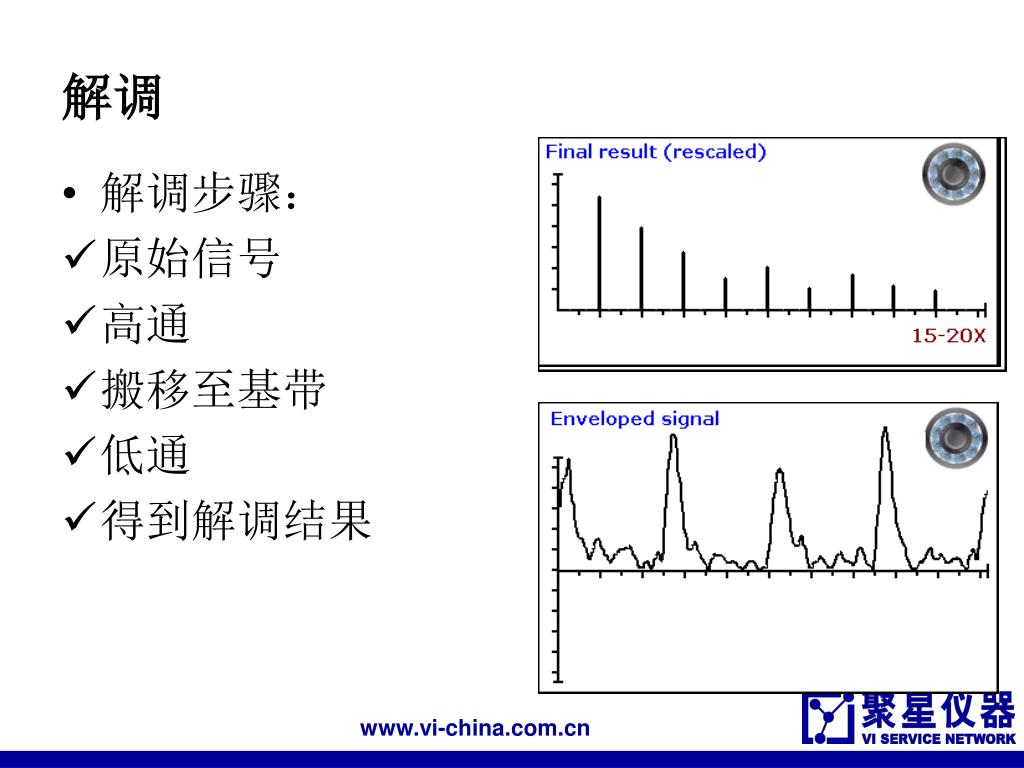 解调

• 解调步骤：

✓原始信号

✓高通

✓搬移至基带

✓低通

✓得到解调结果

Final result (rescaled)

15-20X

Enveloped signal

www.vi-china.com.cn

聚星仪器
VI SERVICE NETWORK